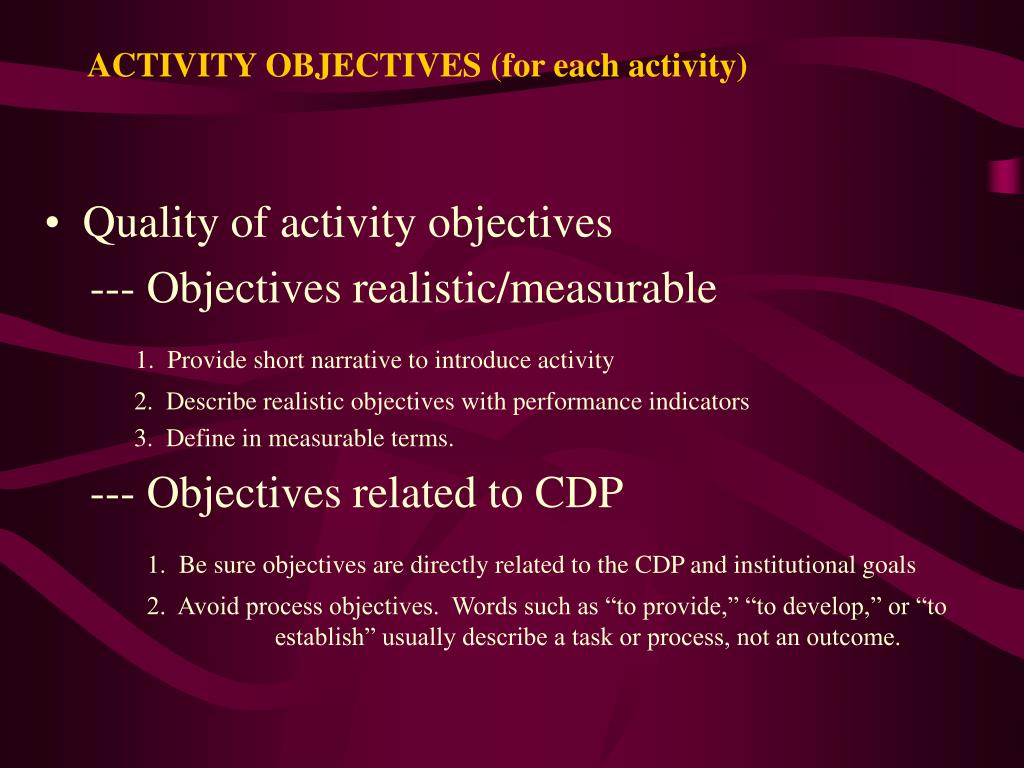 ACTIVITY OBJECTIVES (for each activity)

• Quality of activity objectives

--- Objectives realistic/measurable

1. Provide short narrative to introduce activity

2. Describe realistic objectives with performance indicators

3. Define in measurable terms.

--- Objectives related to CDP

1. Be sure objectives are directly related to the CDP and institutional goals

2. Avoid process objectives. Words such as “to provide,” “to develop,” or “to establish” usually describe a task or process, not an outcome.